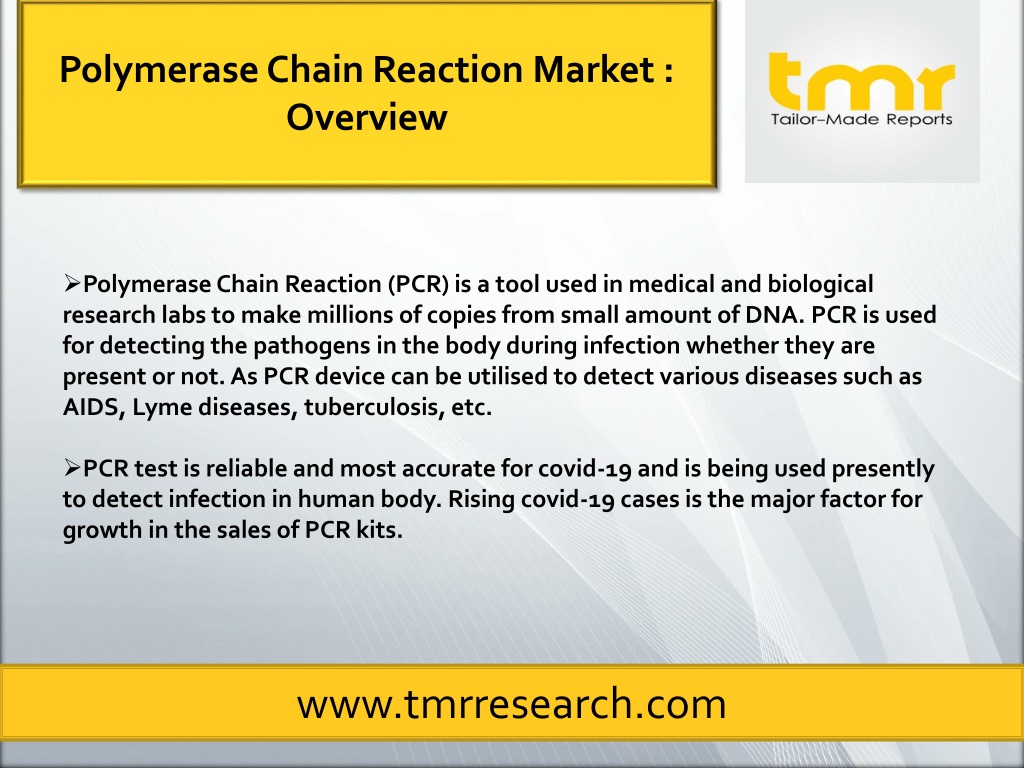 Polymerase Chain Reaction Market : Overview

tmr
Tailor-Made Reports

➢Polymerase Chain Reaction (PCR) is a tool used in medical and biological research labs to make millions of copies from small amount of DNA. PCR is used for detecting the pathogens in the body during infection whether they are present or not. As PCR device can be utilised to detect various diseases such as AIDS, Lyme diseases, tuberculosis, etc.

➢PCR test is reliable and most accurate for covid-19 and is being used presently to detect infection in human body. Rising covid-19 cases is the major factor for growth in the sales of PCR kits.

www.tmrresearch.com